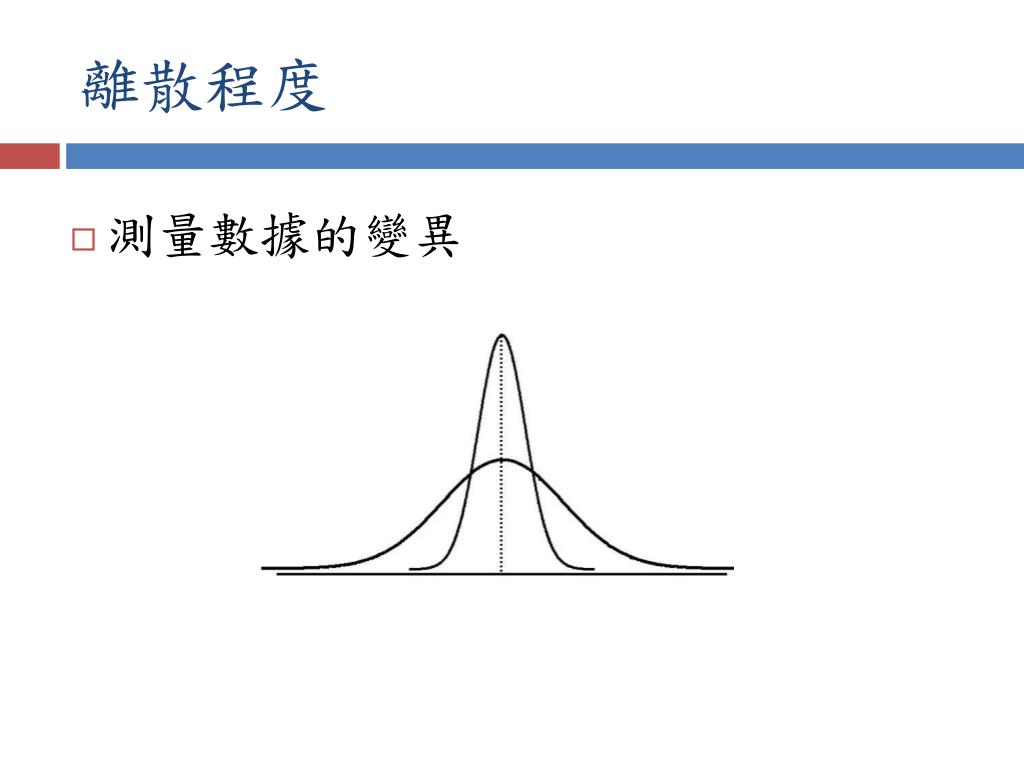 離散程度

測量數據的變異